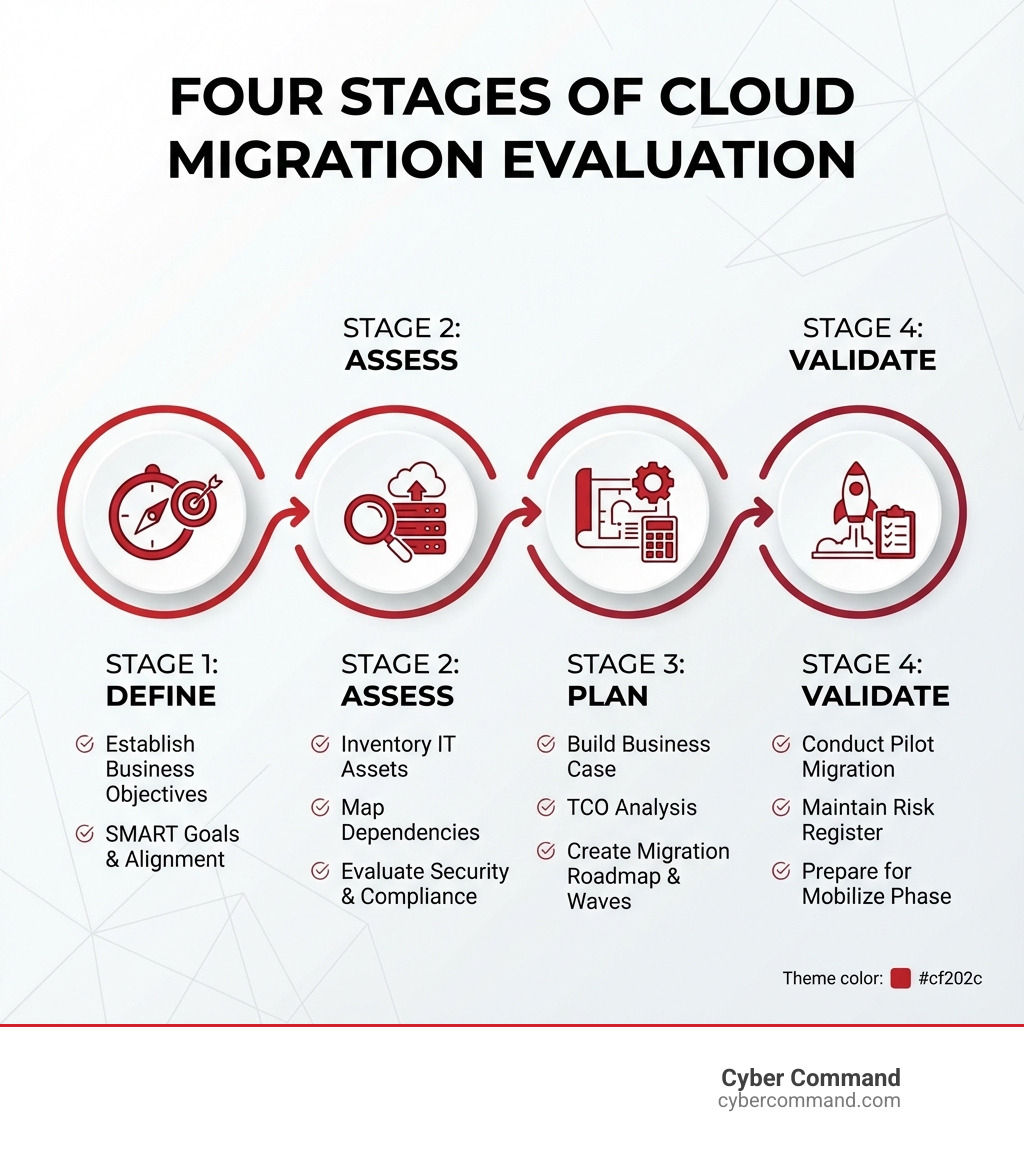 FOUR STAGES OF CLOUD MIGRATION EVALUATION

STAGE 2:
ASSESS

STAGE 4:
VALIDATE

STAGE 1:
DEFINE

Establish Business Objectives

SMART Goals & Alignment

STAGE 2:
ASSESS

Inventory IT Assets

Map Dependencies

Evaluate Security & Compliance

STAGE 3:
PLAN

Build Business Case

TCO Analysis

Create Migration Roadmap & Waves

STAGE 4:
VALIDATE

Conduct Pilot Migration

Maintain Risk Register

Prepare for Mobilize Phase

Theme color: #cf202c

Cyber Command
cybercommand.com